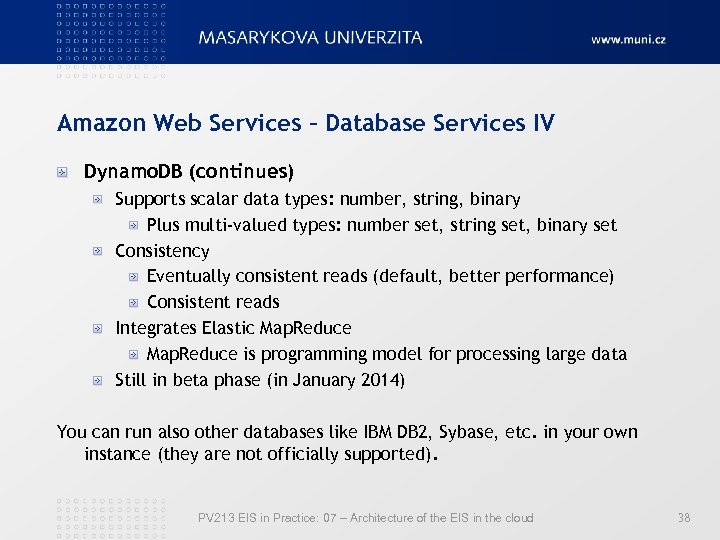 MASARYKOVA UNIVERZITA

www.muni.cz

Amazon Web Services – Database Services IV

DynamoDB (continues)

Supports scalar data types: number, string, binary

Plus multi-valued types: number set, string set, binary set

Consistency

Eventually consistent reads (default, better performance)

Consistent reads

Integrates Elastic MapReduce

MapReduce is programming model for processing large data

Still in beta phase (in January 2014)

You can run also other databases like IBM DB2, Sybase, etc. in your own instance (they are not officially supported).

PV213 EIS in Practice: 07 – Architecture of the EIS in the cloud

38